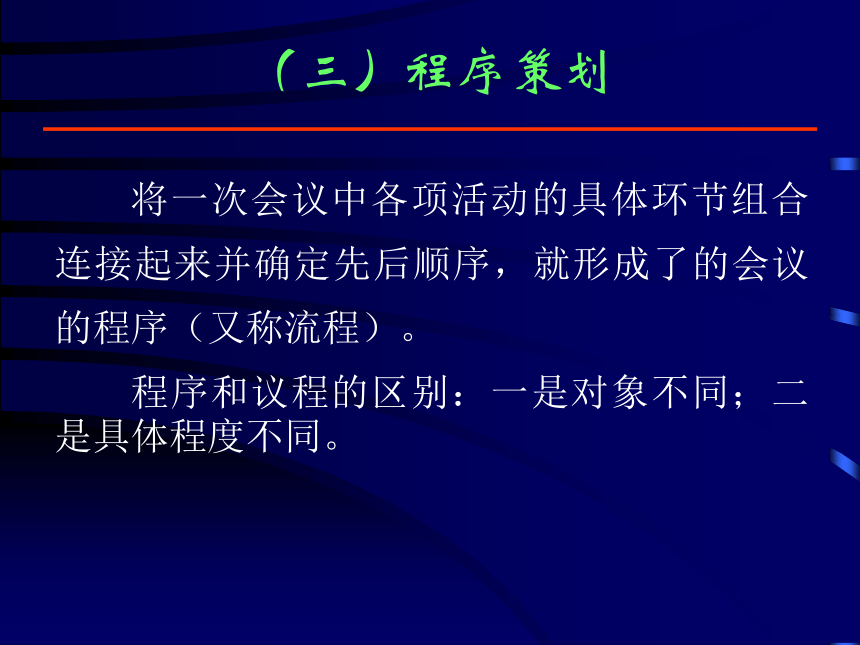 （三）程序策划

将一次会议中各项活动的具体环节组合连接起来并确定先后顺序，就形成了的会议的程序（又称流程）。

程序和议程的区别：一是对象不同；二是具体程度不同。